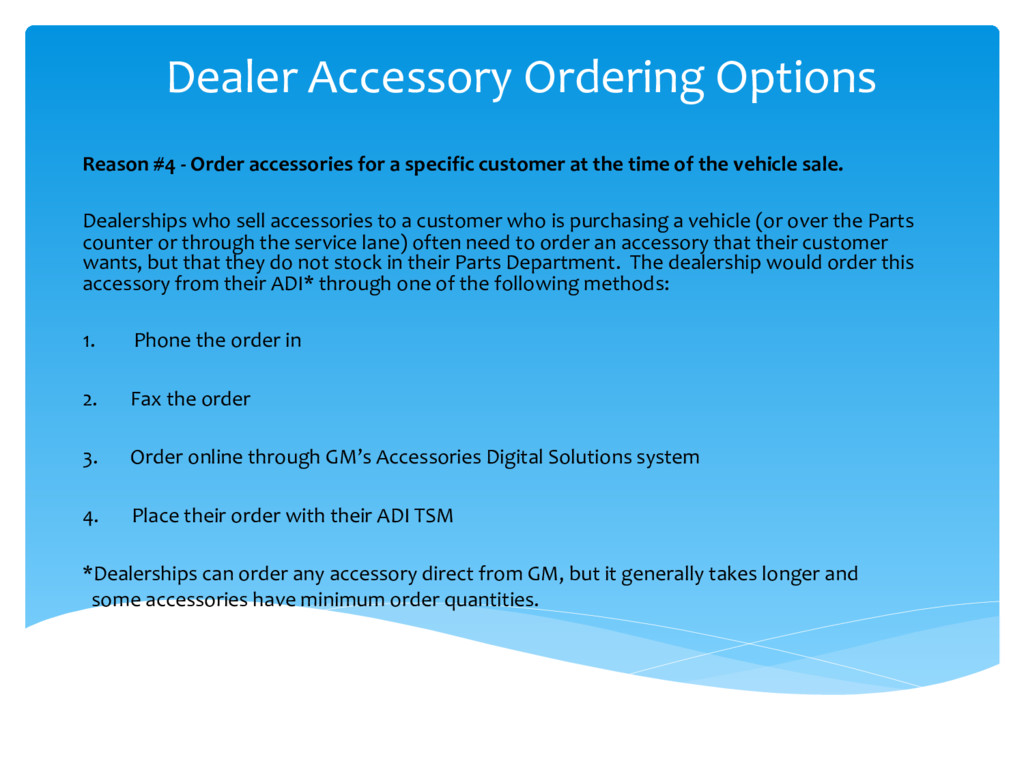 Dealer Accessory Ordering Options

Reason #4 - Order accessories for a specific customer at the time of the vehicle sale.

Dealerships who sell accessories to a customer who is purchasing a vehicle (or over the Parts counter or through the service lane) often need to order an accessory that their customer wants, but that they do not stock in their Parts Department. The dealership would order this accessory from their ADI* through one of the following methods:

1. Phone the order in

2. Fax the order

3. Order online through GM's Accessories Digital Solutions system

4. Place their order with their ADI TSM

*Dealerships can order any accessory direct from GM, but it generally takes longer and some accessories have minimum order quantities.